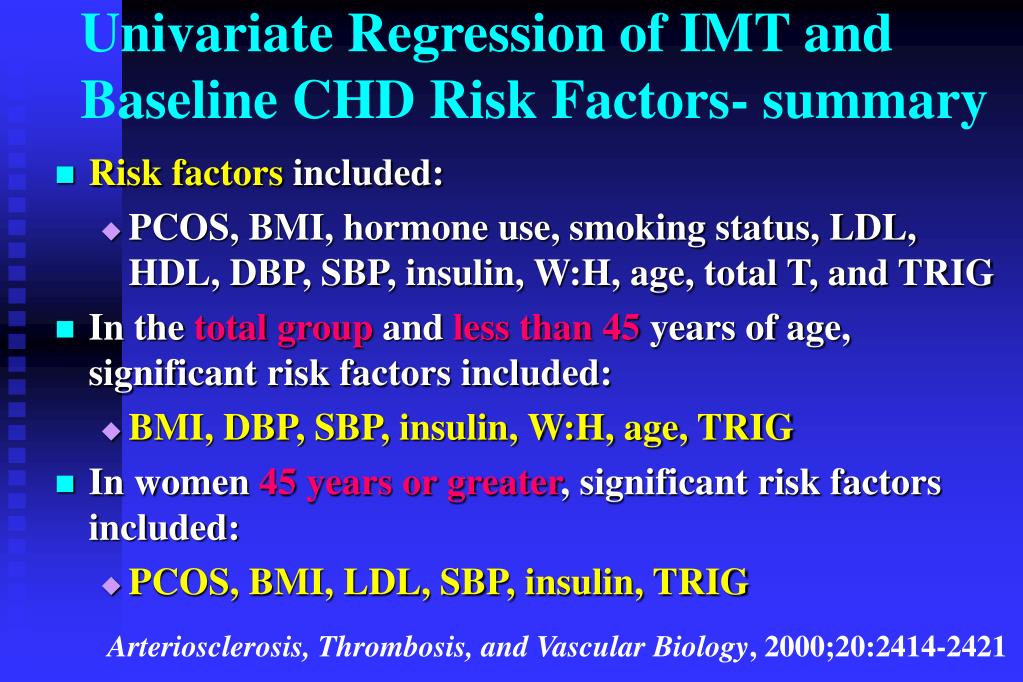 Univariate Regression of IMT and Baseline CHD Risk Factors- summary

Risk factors included:

PCOS, BMI, hormone use, smoking status, LDL, HDL, DBP, SBP, insulin, W:H, age, total T, and TRIG

In the total group and less than 45 years of age, significant risk factors included:

BMI, DBP, SBP, insulin, W:H, age, TRIG

In women 45 years or greater, significant risk factors included:

PCOS, BMI, LDL, SBP, insulin, TRIG

Arteriosclerosis, Thrombosis, and Vascular Biology, 2000;20:2414-2421